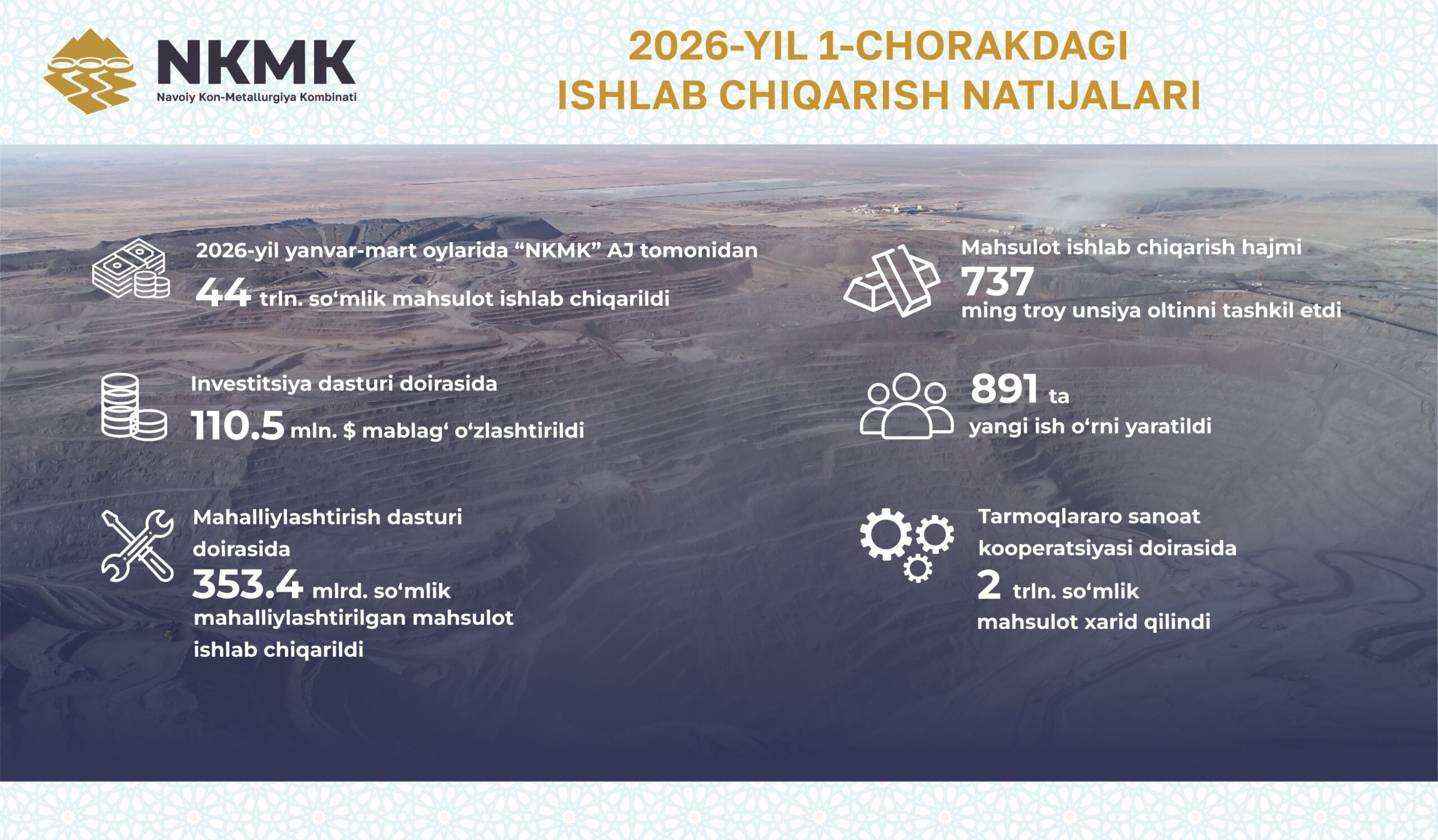 NKMK
Navoiy Kon-Metallurgiya Kombinati

2026-YIL 1-CHORAKDAGI ISHLAB CHIQARISH NATIJALARI

2026-yil yanvar-mart oylarida “NKMK” AJ tomonidan
44 trln. so‘mlik mahsulot ishlab chiqarildi

Investitsiya dasturi doirasida
110.5 mln. $ mablag‘ o‘zlashtirildi

Mahalliylashtirish dasturi doirasida
353.4 mlrd. so‘mlik mahalliylashtirilgan mahsulot ishlab chiqarildi

Mahsulot ishlab chiqarish hajmi
737
ming troy unsiya oltinni tashkil etdi

891 ta
yangi ish o‘rni yaratildi

Tarmoqlararo sanoat kooperatsiyasi doirasida
2 trln. so‘mlik
mahsulot xarid qilindi